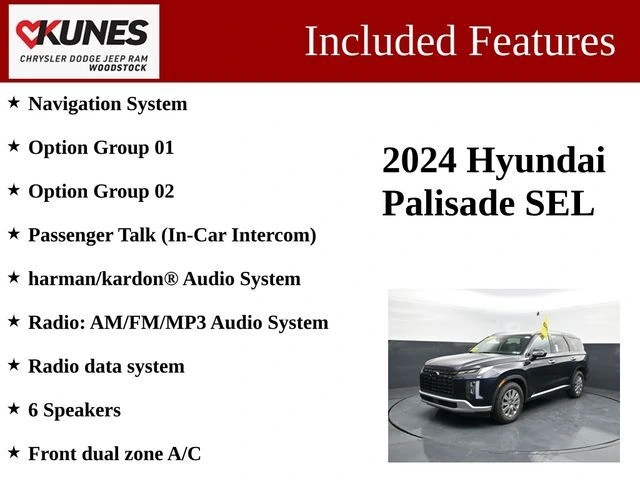 KUNES
CHRYSLER DODGE JEEP RAM
WOODSTOCK

Included Features

★ Navigation System

★ Option Group 01

★ Option Group 02

★ Passenger Talk (In-Car Intercom)

★ harman/kardon® Audio System

★ Radio: AM/FM/MP3 Audio System

★ Radio data system

★ 6 Speakers

★ Front dual zone A/C

2024 Hyundai Palisade SEL